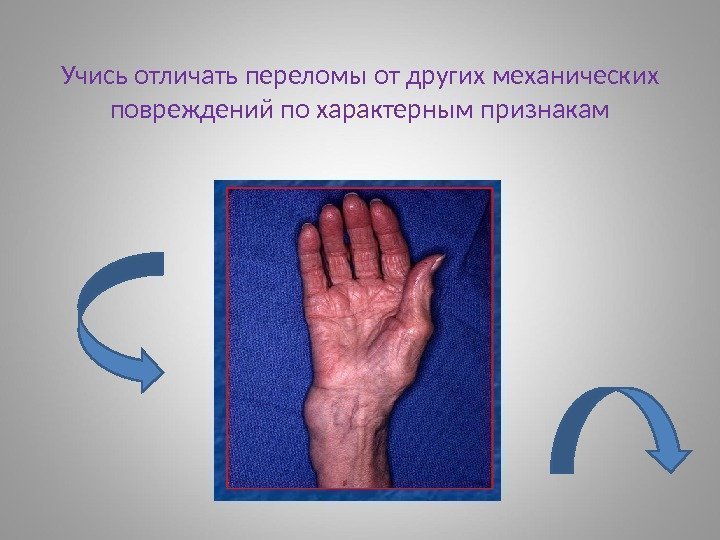 Учись отличать переломы от других механических повреждений по характерным признакам